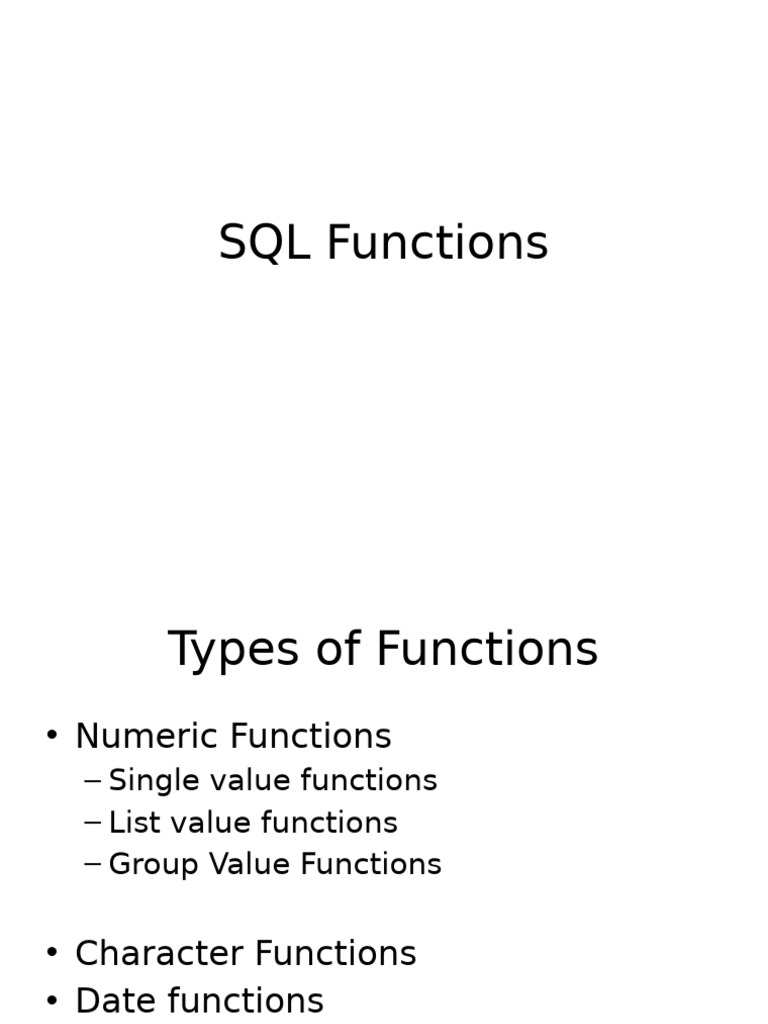 SQL Functions

Types of Functions

• Numeric Functions
– Single value functions
– List value functions
– Group Value Functions

• Character Functions
• Date functions